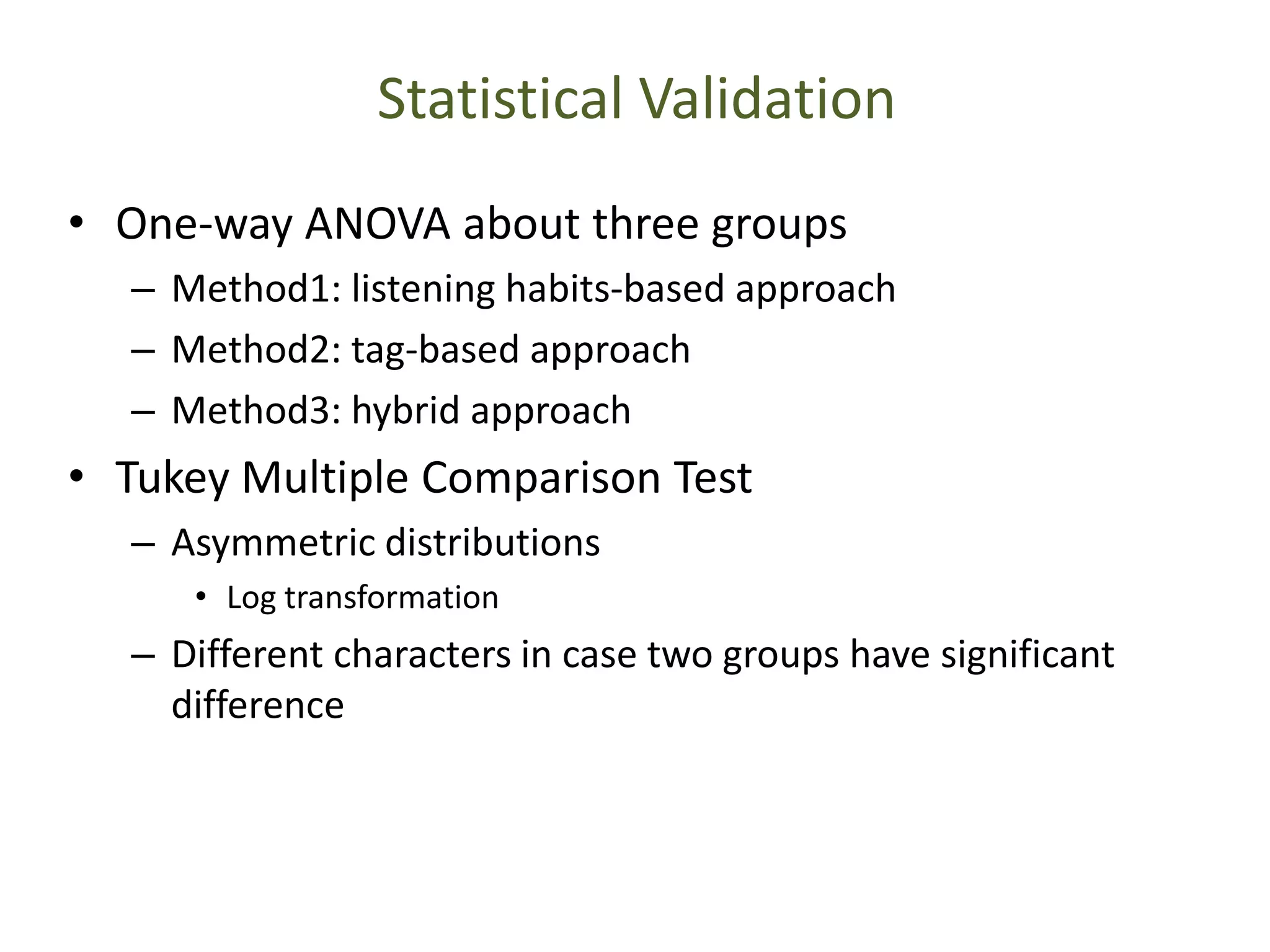 Statistical Validation

• One-way ANOVA about three groups
  – Method1: listening habits-based approach
  – Method2: tag-based approach
  – Method3: hybrid approach
• Tukey Multiple Comparison Test
  – Asymmetric distributions
    • Log transformation
  – Different characters in case two groups have significant difference